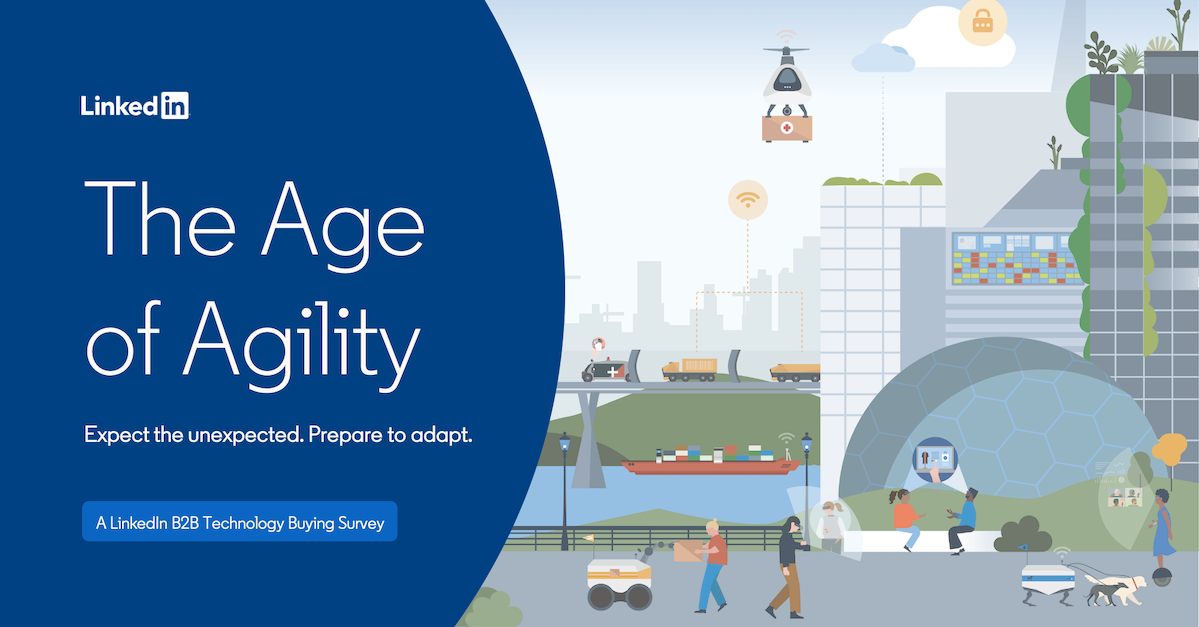 LinkedIn

The Age of Agility

Expect the unexpected. Prepare to adapt.

A LinkedIn B2B Technology Buying Survey